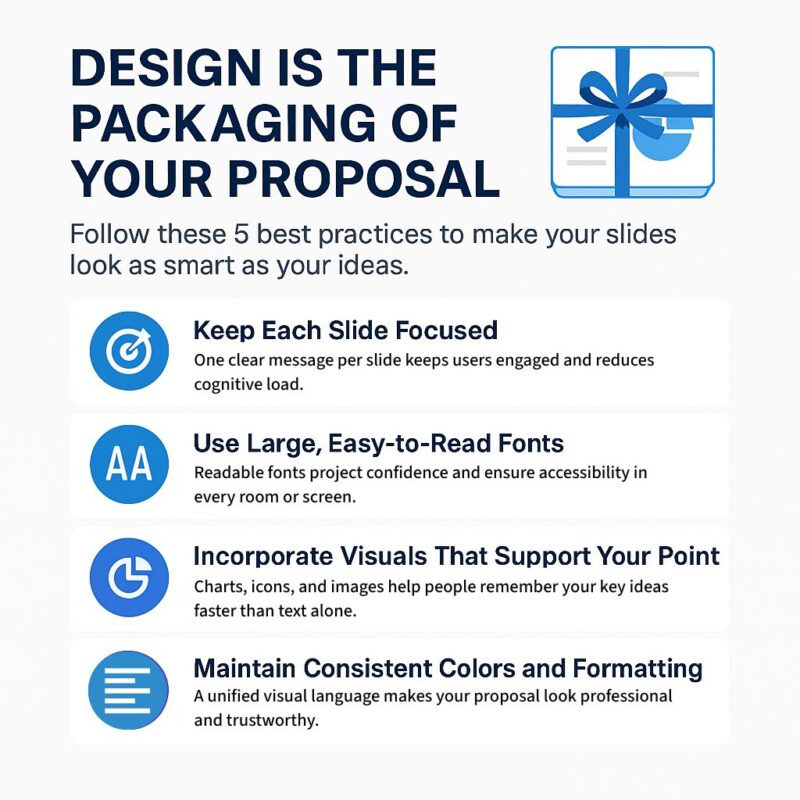 DESIGN IS THE PACKAGING OF YOUR PROPOSAL

Follow these 5 best practices to make your slides look as smart as your ideas.

Keep Each Slide Focused
One clear message per slide keeps users engaged and reduces cognitive load.

AA

Use Large, Easy-to-Read Fonts
Readable fonts project confidence and ensure accessibility in every room or screen.

Incorporate Visuals That Support Your Point
Charts, icons, and images help people remember your key ideas faster than text alone.

Maintain Consistent Colors and Formatting
A unified visual language makes your proposal look professional and trustworthy.